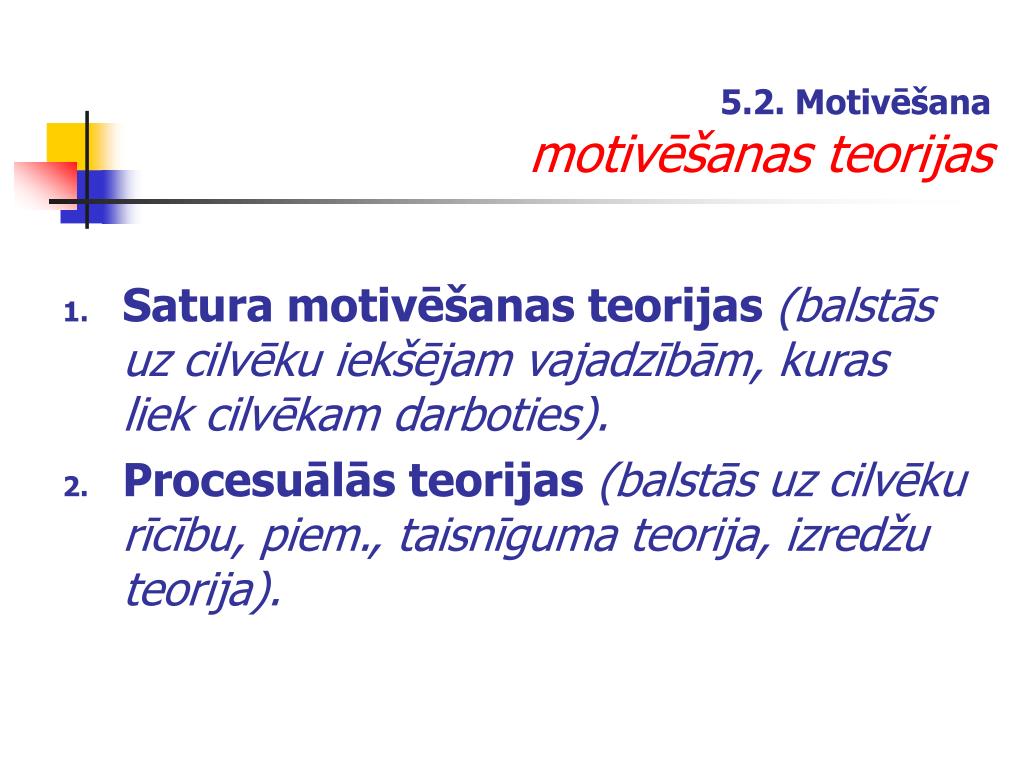 5.2. Motivēšana
motivēšanas teorijas

1. Satura motivēšanas teorijas (balstās uz cilvēku iekšējam vajadzībām, kuras liek cilvēkam darboties).
2. Procesuālās teorijas (balstās uz cilvēku rīcību, piem., taisnīguma teorija, izredžu teorija).